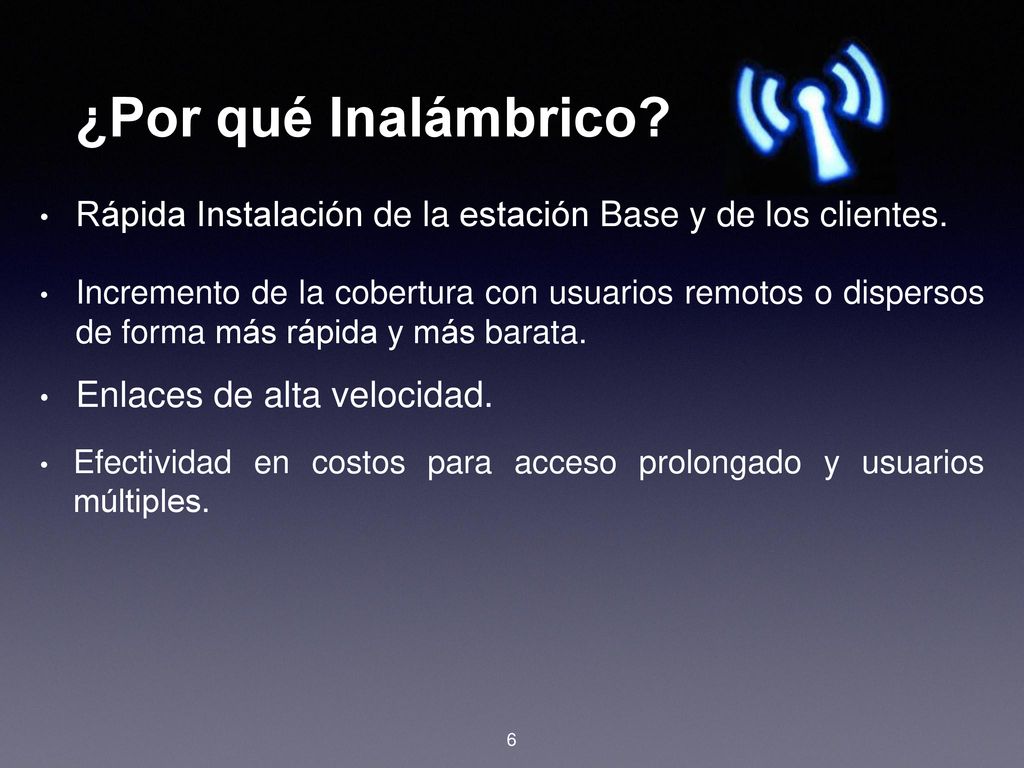 ¿Por qué Inalámbrico?

• Rápida Instalación de la estación Base y de los clientes.

• Incremento de la cobertura con usuarios remotos o dispersos de forma más rápida y más barata.

• Enlaces de alta velocidad.

• Efectividad en costos para acceso prolongado y usuarios múltiples.

6